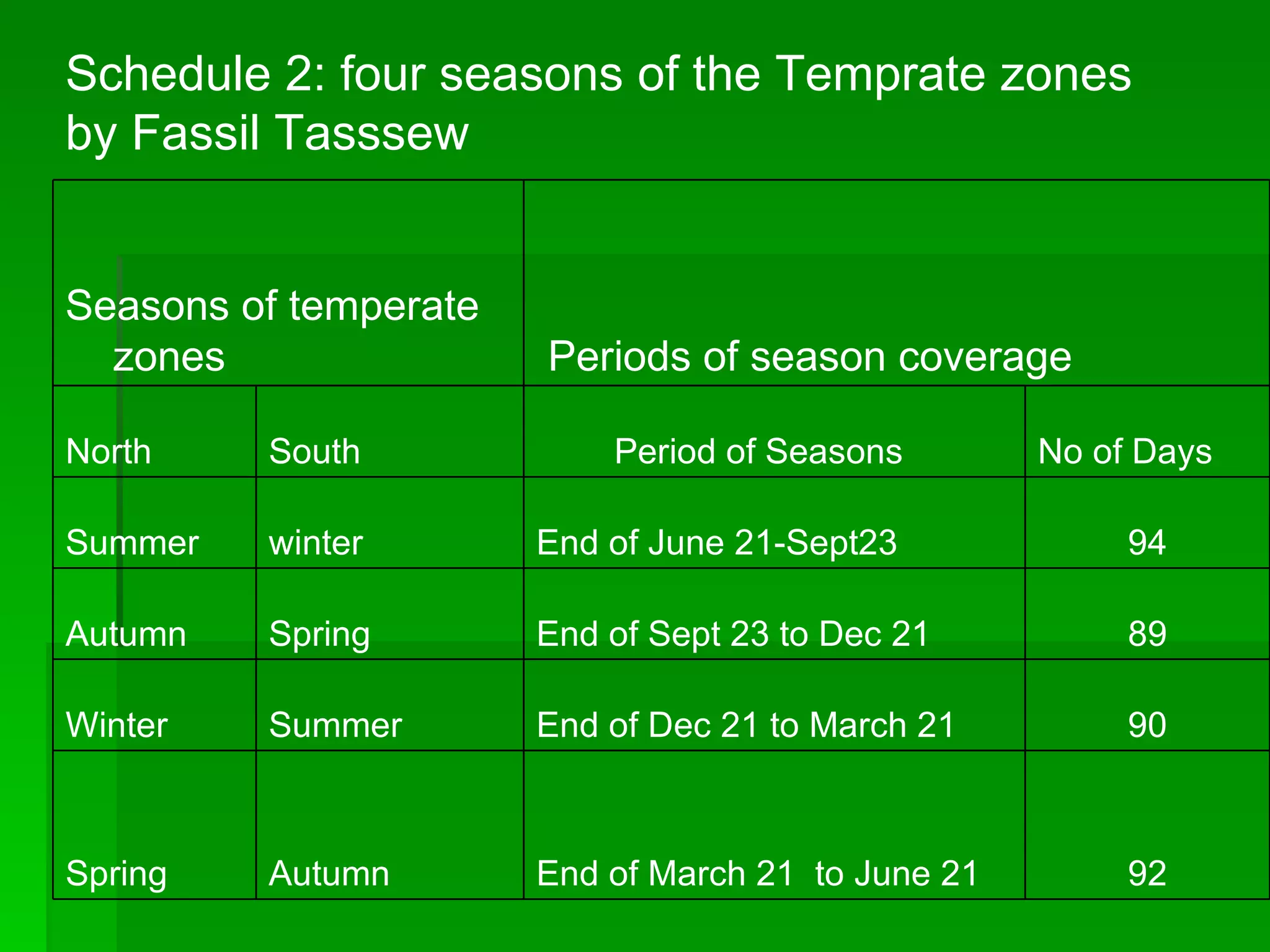 Schedule 2: four seasons of the Temprate zones by Fassil Tasssew

| Seasons of temperate zones | | Periods of season coverage | |
|---|---|---|---|
| North | South | Period of Seasons | No of Days |
| Summer | winter | End of June 21-Sept23 | 94 |
| Autumn | Spring | End of Sept 23 to Dec 21 | 89 |
| Winter | Summer | End of Dec 21 to March 21 | 90 |
| Spring | Autumn | End of March 21  to June 21 | 92 |